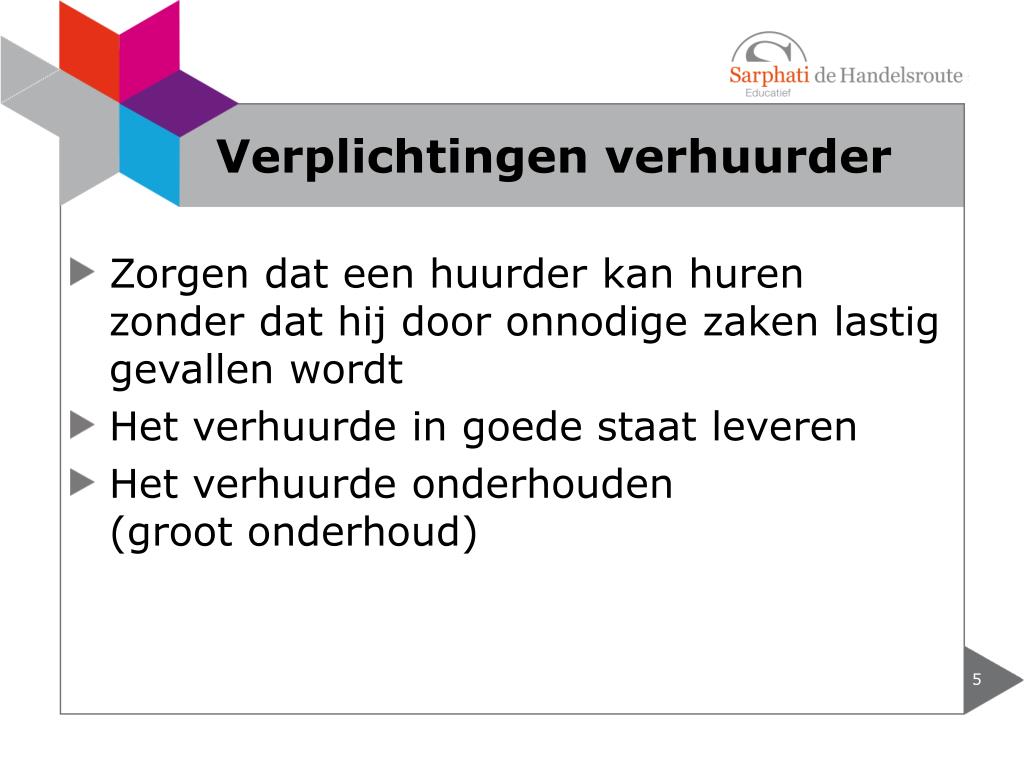 Sarphati de Handelsroute
Educatief

Verplichtingen verhuurder

Zorgen dat een huurder kan huren zonder dat hij door onnodige zaken lastig gevallen wordt

Het verhuurde in goede staat leveren

Het verhuurde onderhouden
(groot onderhoud)

5